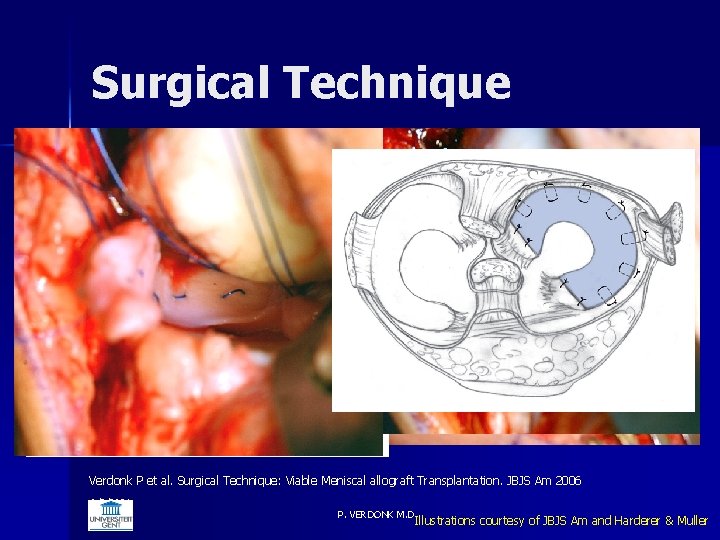 Surgical Technique

Verdonk P et al. Surgical Technique: Viable Meniscal allograft Transplantation. JBJS Am 2006

UNIVERSITEIT GENT

P. VERDONK M.D. Illustrations courtesy of JBJS Am and Harderer & Muller